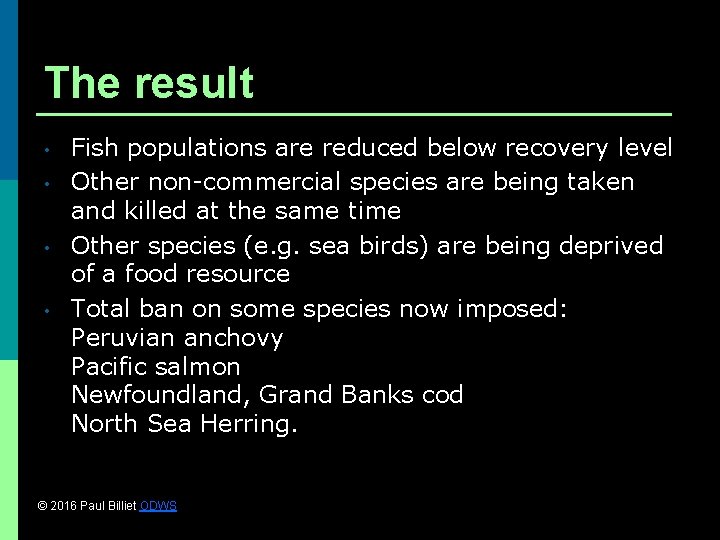 The result

• Fish populations are reduced below recovery level
• Other non-commercial species are being taken and killed at the same time
• Other species (e.g. sea birds) are being deprived of a food resource
• Total ban on some species now imposed:
Peruvian anchovy
Pacific salmon
Newfoundland, Grand Banks cod
North Sea Herring.

© 2016 Paul Billiet ODWS